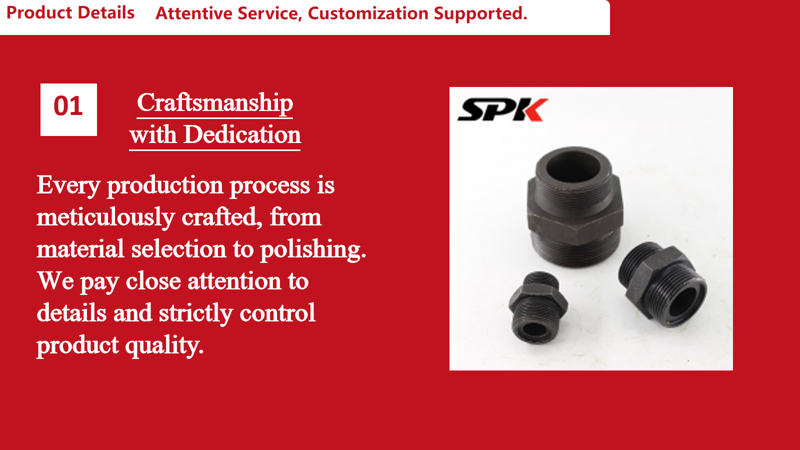 Product Details Attentive Service, Customization Supported.

01

Craftsmanship with Dedication

Every production process is meticulously crafted, from material selection to polishing. We pay close attention to details and strictly control product quality.

SPK